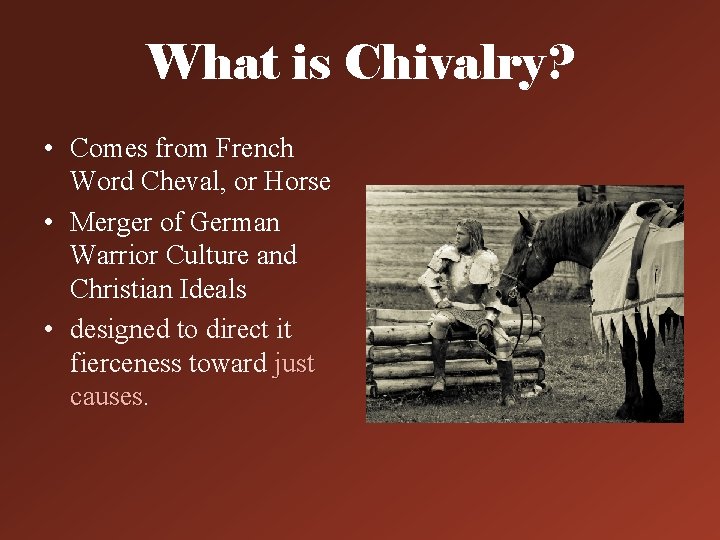 What is Chivalry?

• Comes from French Word Cheval, or Horse
• Merger of German Warrior Culture and Christian Ideals
• designed to direct it fierceness toward just causes.